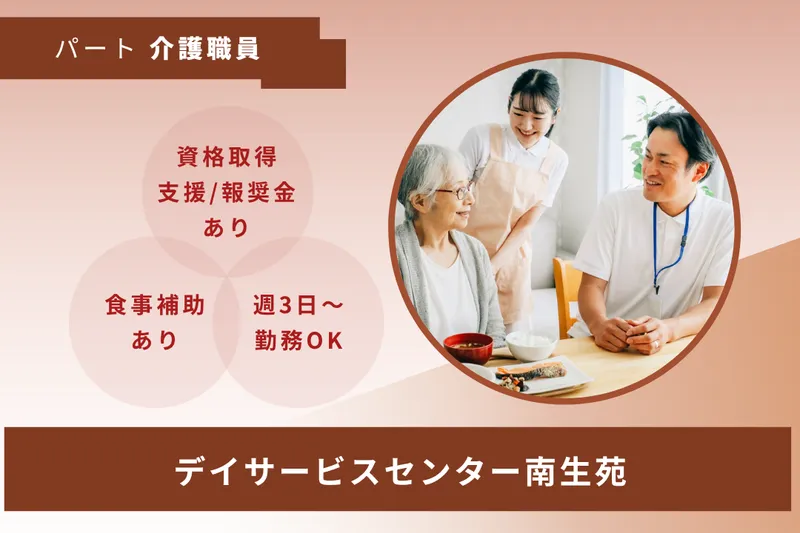 パート 介護職員

資格取得
支援/報奨金
あり

食事補助
あり

週3日～
勤務OK

デイサービスセンター南生苑